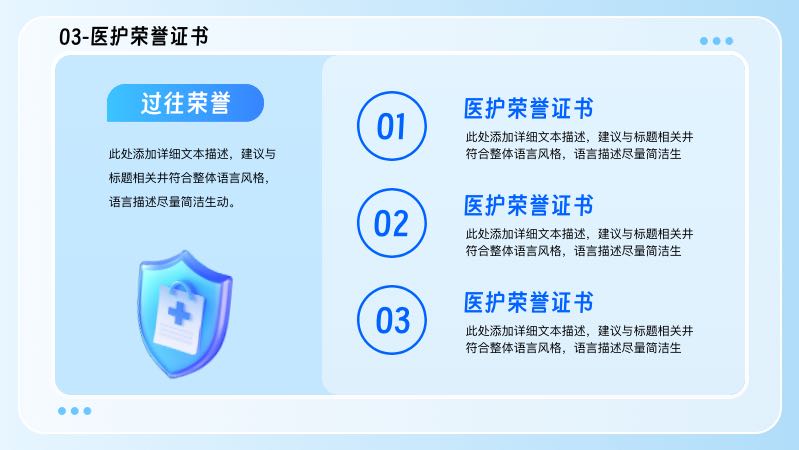 03-医护荣誉证书

过往荣誉

此处添加详细文本描述，建议与标题相关并符合整体语言风格，语言描述尽量简洁生动。

01

医护荣誉证书

此处添加详细文本描述，建议与标题相关并符合整体语言风格，语言描述尽量简洁生

02

医护荣誉证书

此处添加详细文本描述，建议与标题相关并符合整体语言风格，语言描述尽量简洁生

03

医护荣誉证书

此处添加详细文本描述，建议与标题相关并符合整体语言风格，语言描述尽量简洁生